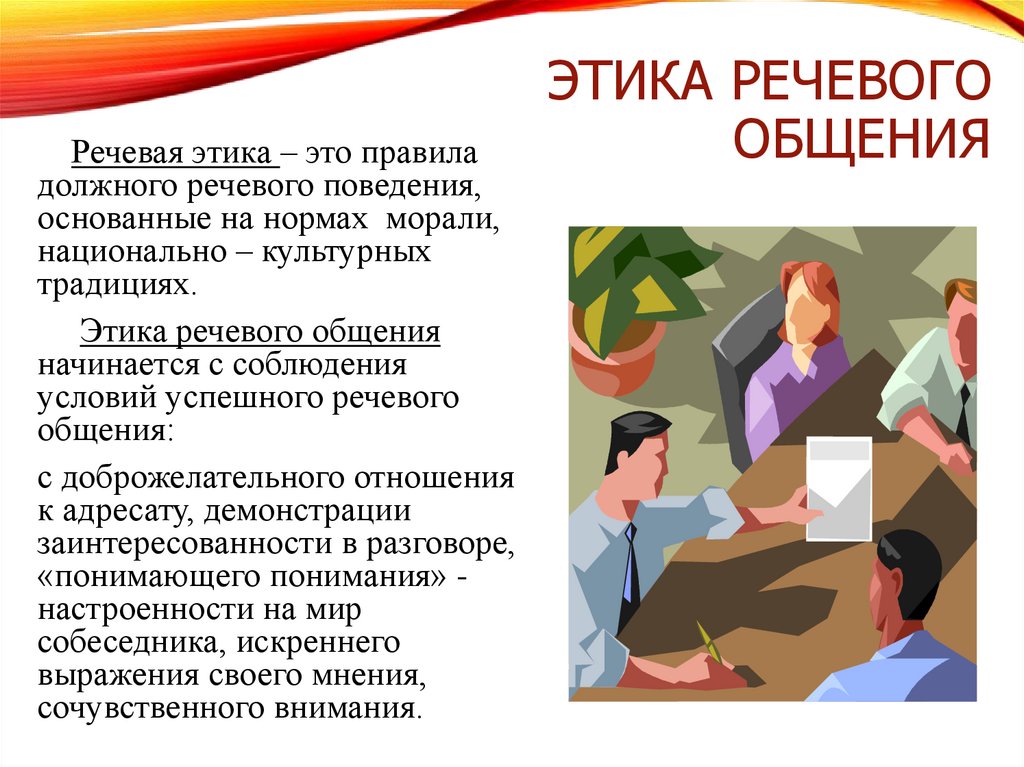 ЭТИКА РЕЧЕВОГО ОБЩЕНИЯ

Речевая этика – это правила должного речевого поведения, основанные на нормах морали, национально – культурных традициях.

Этика речевого общения начинается с соблюдения условий успешного речевого общения:

с доброжелательного отношения к адресату, демонстрации заинтересованности в разговоре, «понимающего понимания» - настроенности на мир собеседника, искреннего выражения своего мнения, сочувственного внимания.